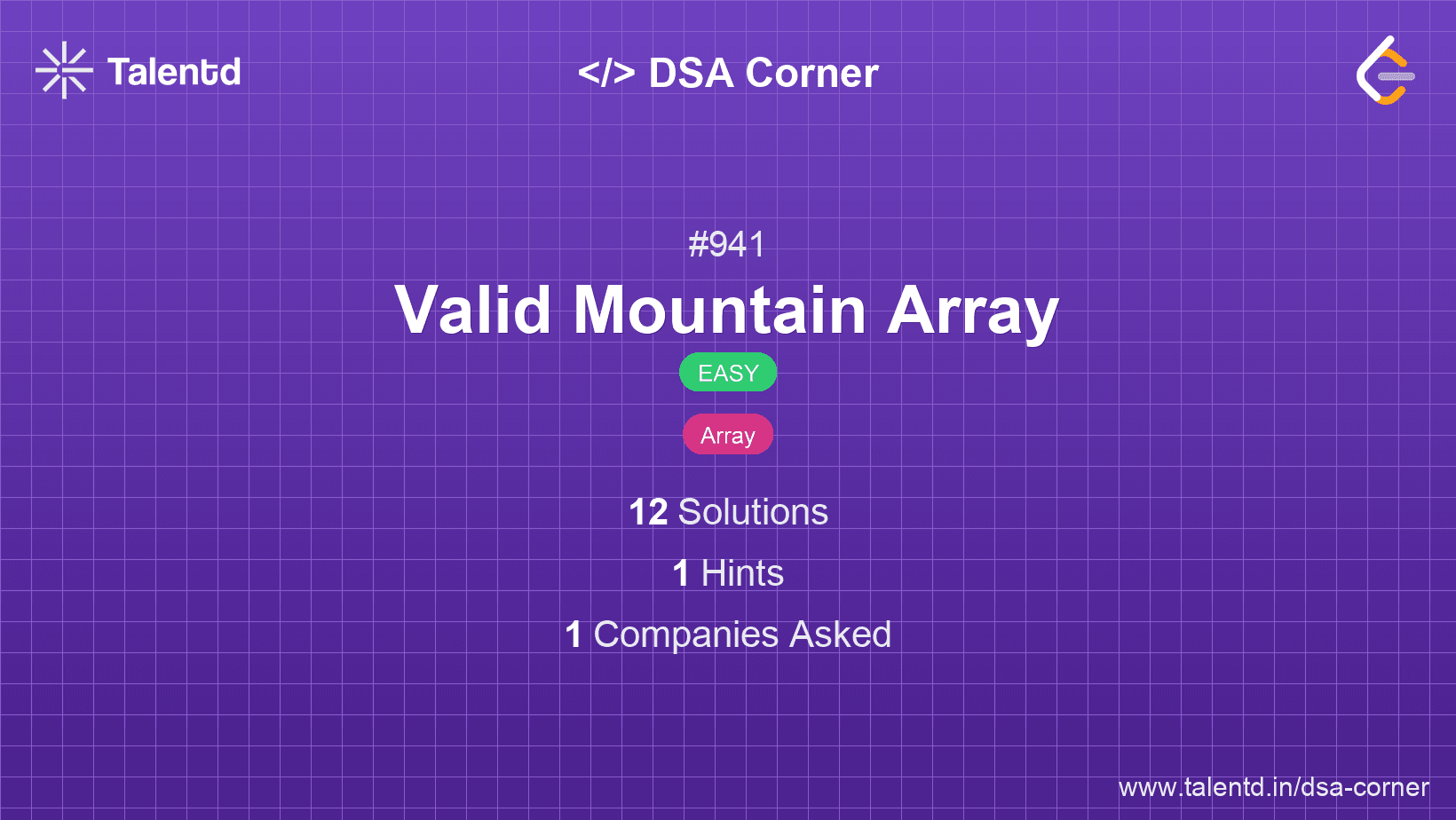 Talentd

</> DSA Corner

#941

Valid Mountain Array

EASY

Array

12 Solutions

1 Hints

1 Companies Asked

www.talentd.in/dsa-corner